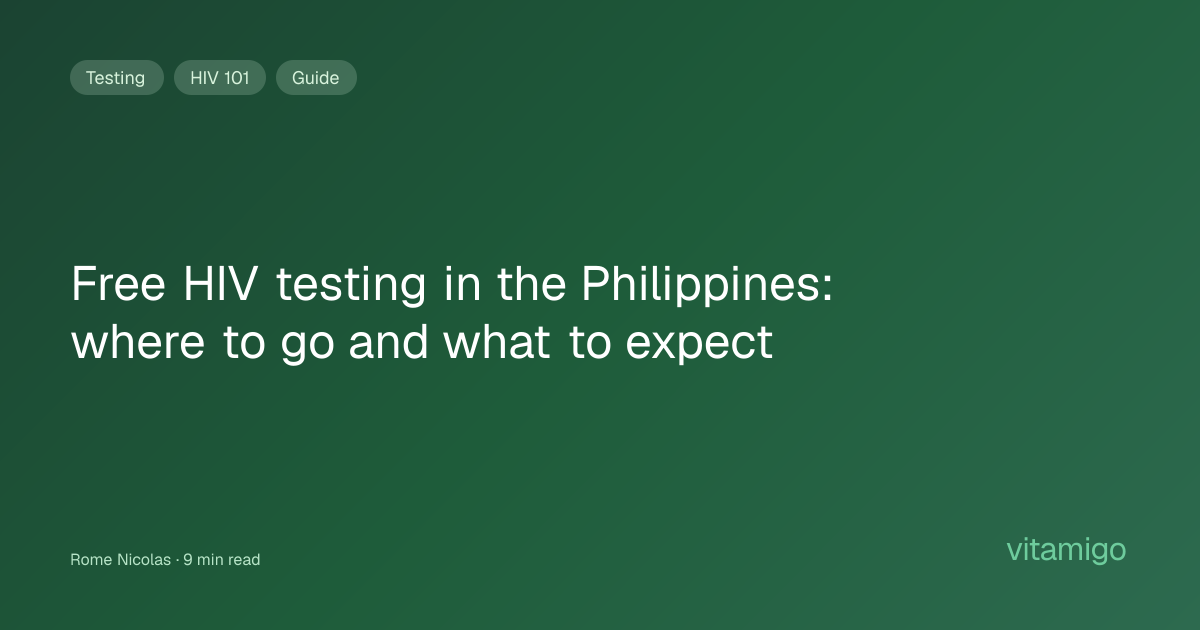 Testing HIV 101 Guide

Free HIV testing in the Philippines: where to go and what to expect

Rome Nicolas · 9 min read

vitamigo